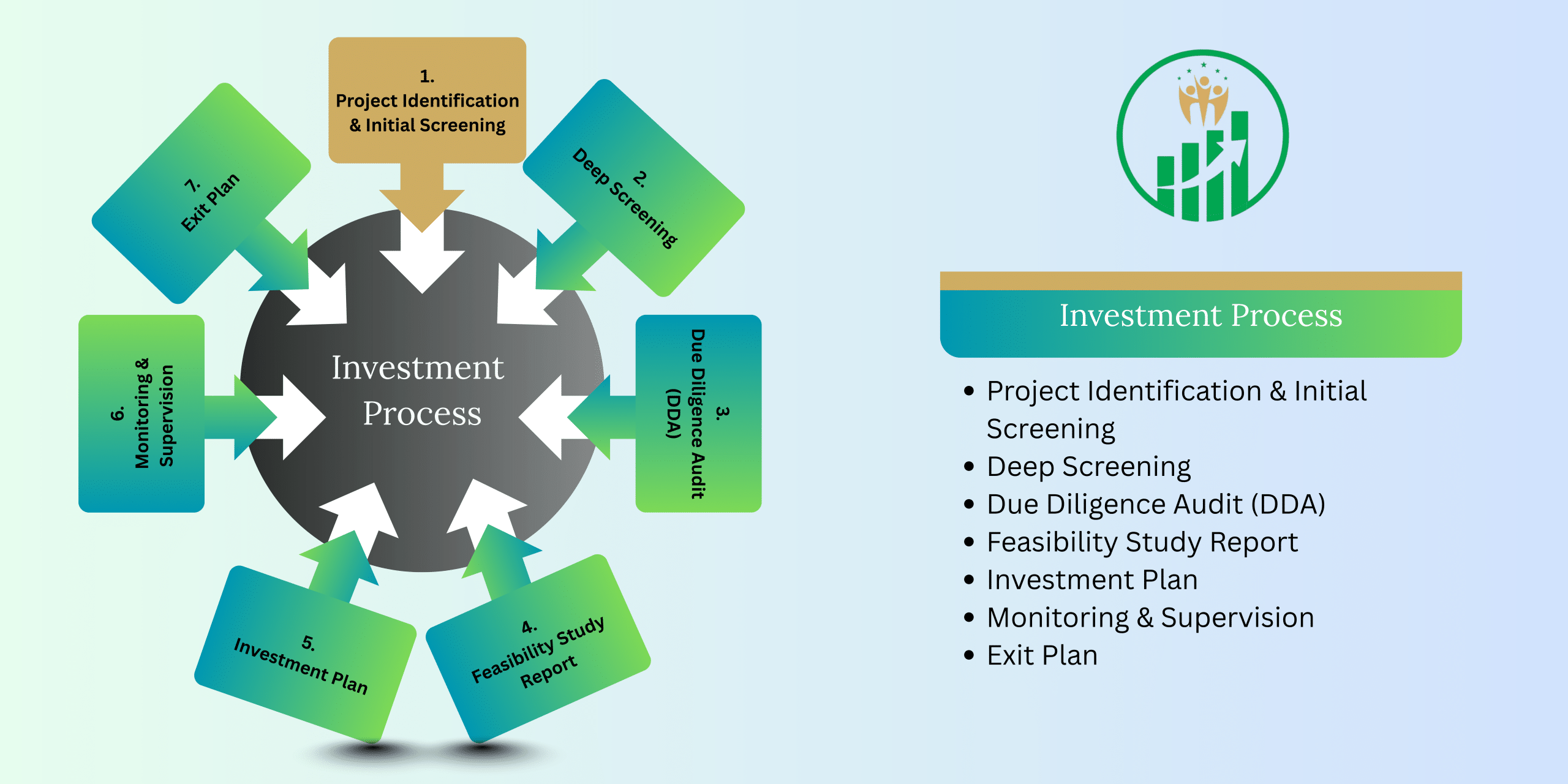 1.
Project Identification & Initial Screening

2.
Deep Screening

3.
Due Diligence Audit (DDA)

4.
Feasibility Study Report

5.
Investment Plan

6.
Monitoring & Supervision

7.
Exit Plan

Investment Process

Investment Process

• Project Identification & Initial Screening
• Deep Screening
• Due Diligence Audit (DDA)
• Feasibility Study Report
• Investment Plan
• Monitoring & Supervision
• Exit Plan